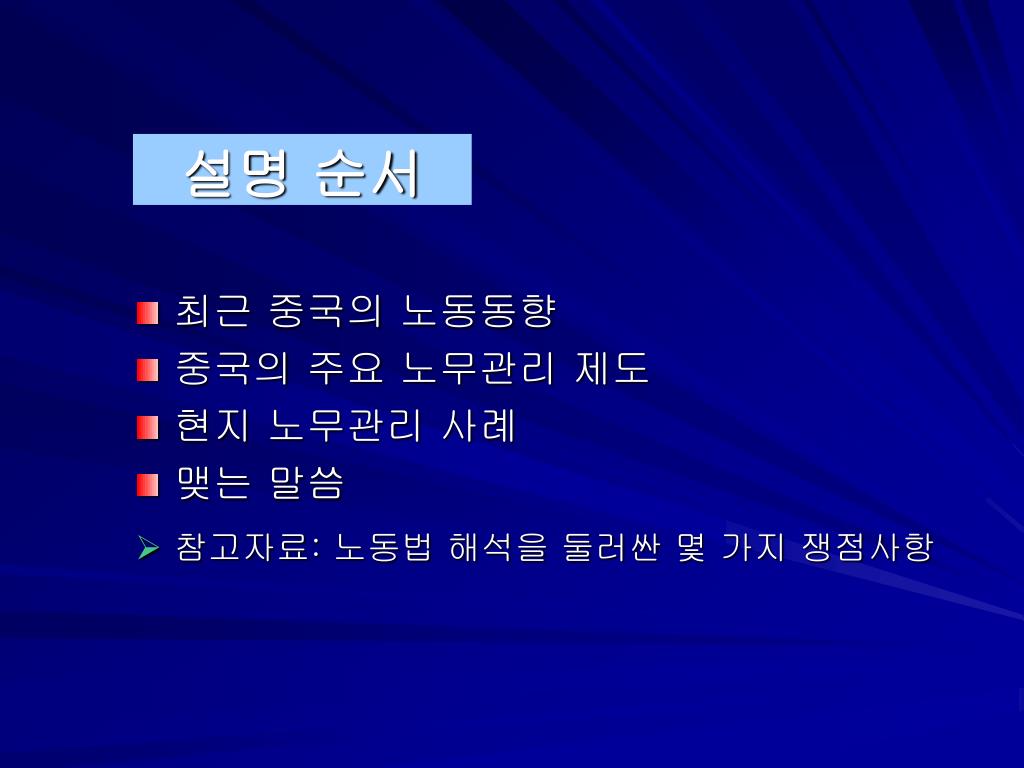 설명 순서

최근 중국의 노동동향
중국의 주요 노무관리 제도
현지 노무관리 사례
맺는 말씀

참고자료: 노동법 해석을 둘러싼 몇 가지 쟁점사항